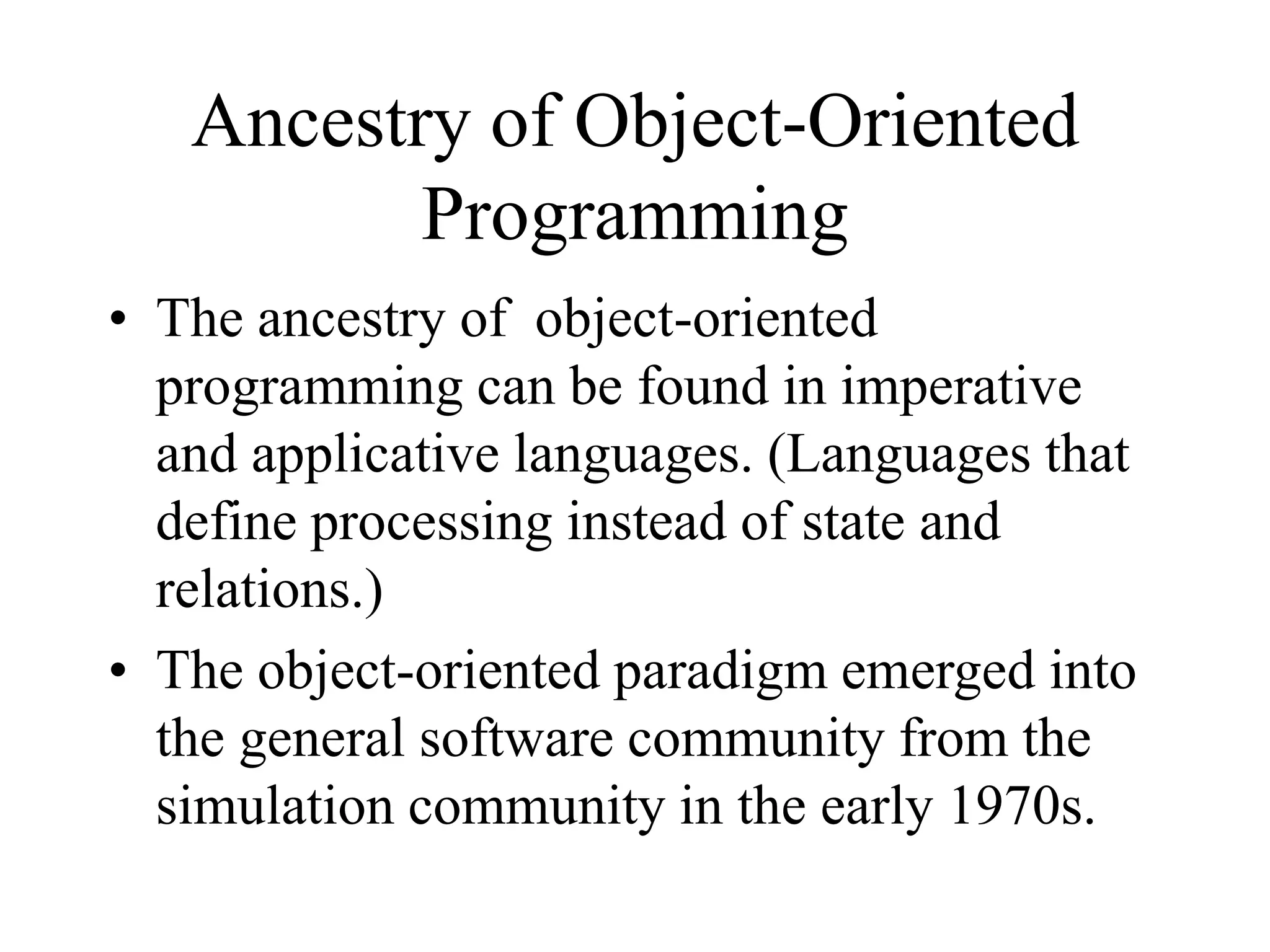 Ancestry of Object-Oriented Programming

• The ancestry of object-oriented programming can be found in imperative and applicative languages. (Languages that define processing instead of state and relations.)

• The object-oriented paradigm emerged into the general software community from the simulation community in the early 1970s.